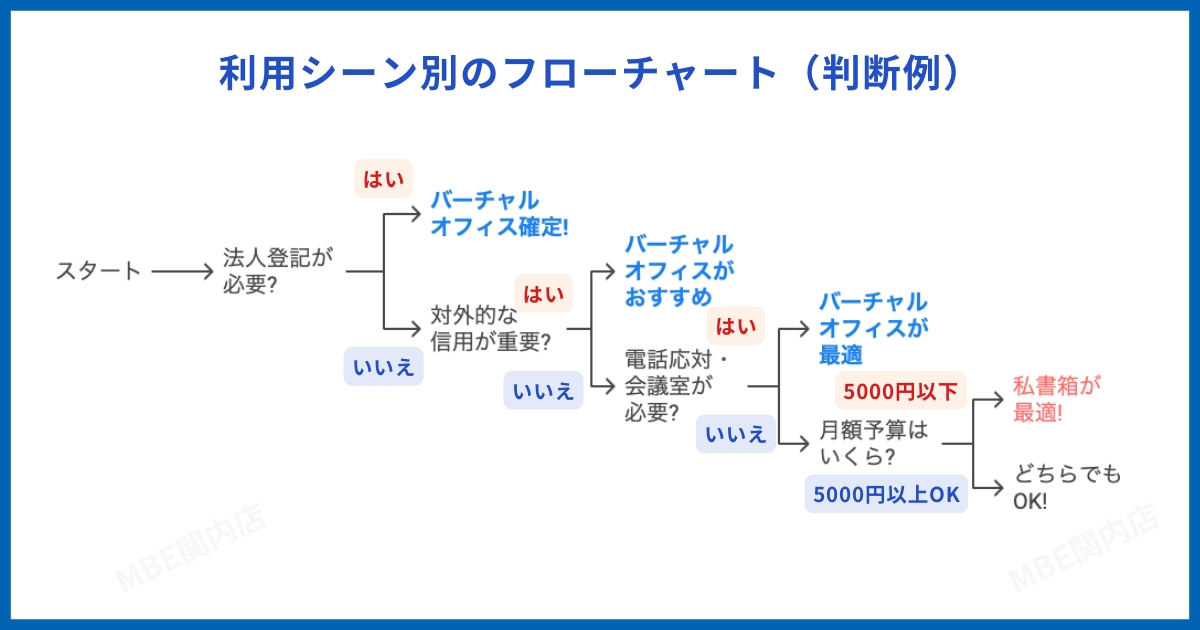 利用シーン別のフローチャート（判断例）

スタート

法人登記が必要?

はい

バーチャルオフィス確定!

いいえ

対外的な信用が重要?

はい

バーチャルオフィスがおすすめ

いいえ

電話応対・会議室が必要?

はい

バーチャルオフィスが最適

いいえ

月額予算はいくら?

5000円以下

私書箱が最適!

5000円以上OK

どちらでもOK!

MBE関内店

MBE関内店